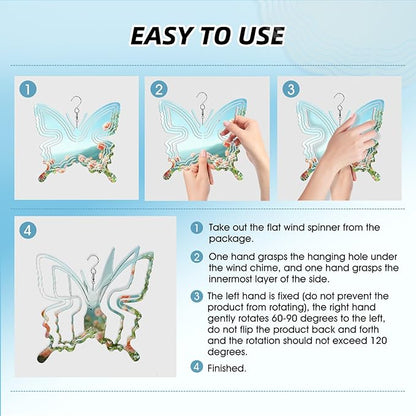 EASY TO USE

1

2

3

4

1 Take out the flat wind spinner from the package.

2 One hand grasps the hanging hole under the wind chime, and one hand grasps the innermost layer of the side.

3 The left hand is fixed (do not prevent the product from rotating), the right hand gently rotates 60-90 degrees to the left, do not flip the product back and forth and the rotation should not exceed 120 degrees.

4 Finished.